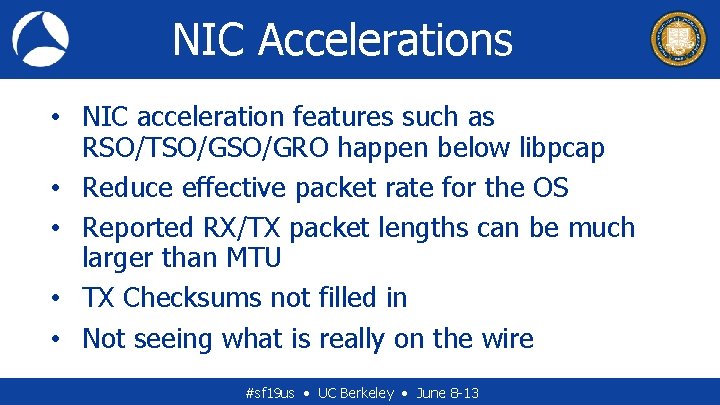 NIC Accelerations

• NIC acceleration features such as RSO/TSO/GSO/GRO happen below libpcap
• Reduce effective packet rate for the OS
• Reported RX/TX packet lengths can be much larger than MTU
• TX Checksums not filled in
• Not seeing what is really on the wire

#sf19us • UC Berkeley • June 8-13